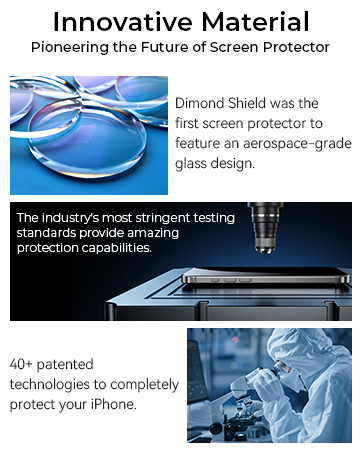 Innovative Material
Pioneering the Future of Screen Protector

Dimond Shield was the first screen protector to feature an aerospace-grade glass design.

The industry's most stringent testing standards provide amazing protection capabilities.

40+ patented technologies to completely protect your iPhone.